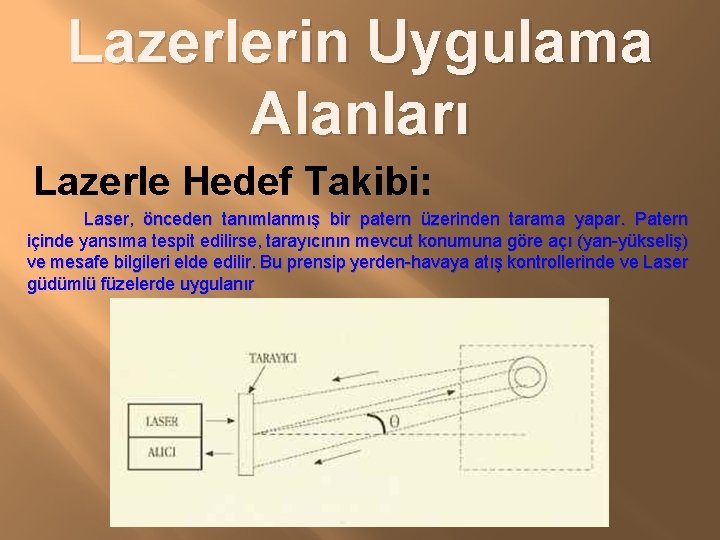 Lazerlerin Uygulama Alanları

Lazerle Hedef Takibi:

Laser, önceden tanımlanmış bir patern üzerinden tarama yapar. Patern içinde yansıma tespit edilirse, tarayıcının mevcut konumuna göre açı (yan-yükseliş) ve mesafe bilgileri elde edilir. Bu prensip yerden-havaya atış kontrollerinde ve Laser güdümlü füzelerde uygulanır

TARAYICI

LASER

ALICI

$\theta$